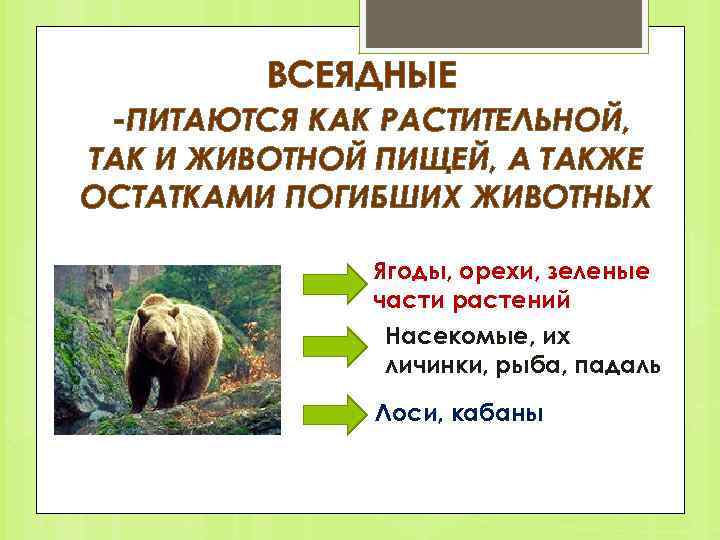 ВСЕЯДНЫЕ
-ПИТАЮТСЯ КАК РАСТИТЕЛЬНОЙ, ТАК И ЖИВОТНОЙ ПИЩЕЙ, А ТАКЖЕ ОСТАТКАМИ ПОГИБШИХ ЖИВОТНЫХ

Ягоды, орехи, зеленые части растений

Насекомые, их личинки, рыба, падаль

Лоси, кабаны